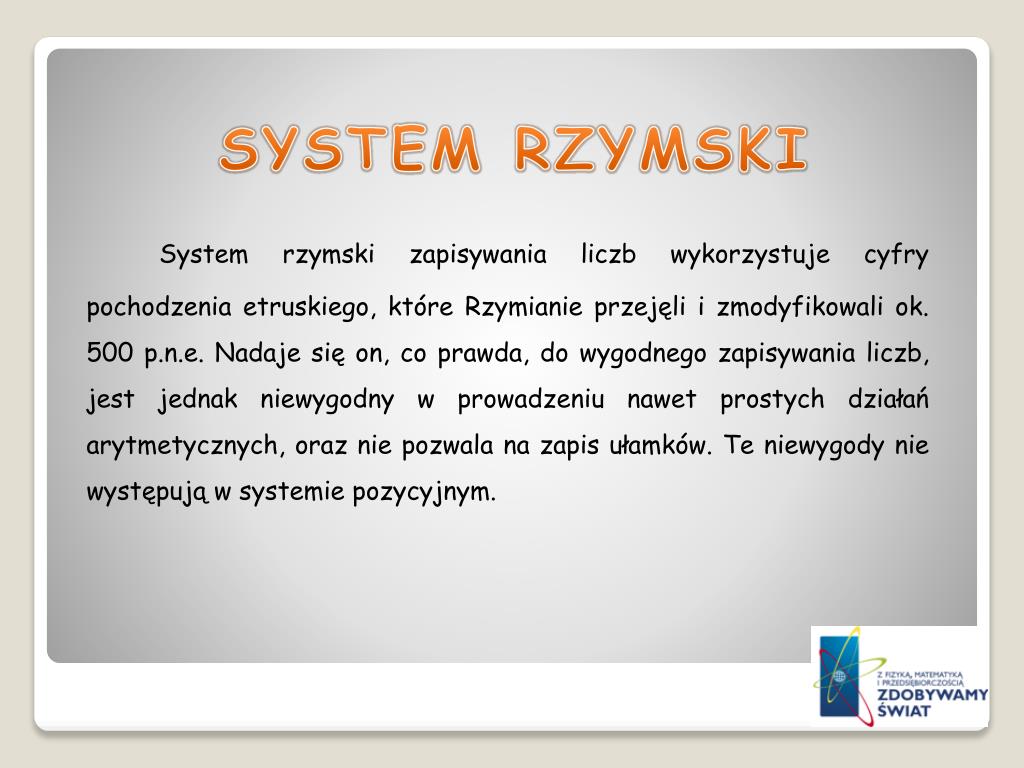 SYSTEM RZYMSKI

System rzymski zapisywania liczb wykorzystuje cyfry pochodzenia etruskiego, które Rzymianie przejęli i zmodyfikowali ok. 500 p.n.e. Nadaje się on, co prawda, do wygodnego zapisywania liczb, jest jednak niewygodny w prowadzeniu nawet prostych działań arytmetycznych, oraz nie pozwala na zapis ułamków. Te niewygody nie występują w systemie pozycyjnym.

Z FIZYKĄ, MATEMATYKĄ I PRZEDSIĘBIORCZOŚCIĄ
ZDOBYWAMY ŚWIAT